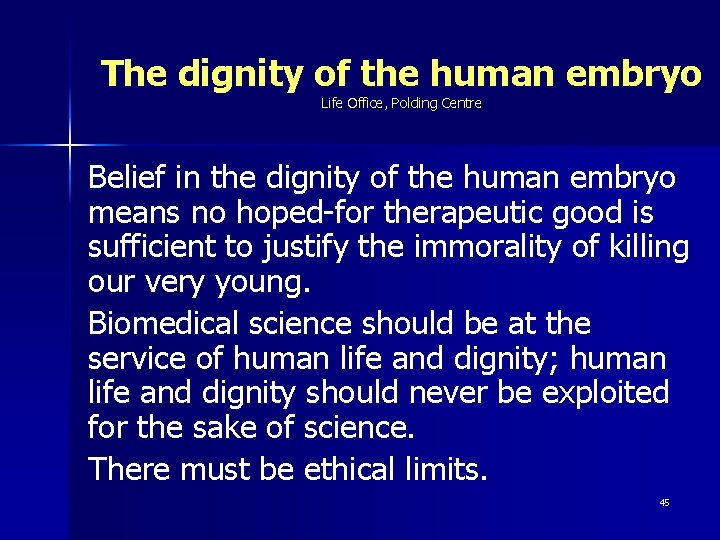 The dignity of the human embryo
Life Office, Polding Centre

Belief in the dignity of the human embryo means no hoped-for therapeutic good is sufficient to justify the immorality of killing our very young.

Biomedical science should be at the service of human life and dignity; human life and dignity should never be exploited for the sake of science.

There must be ethical limits.

45